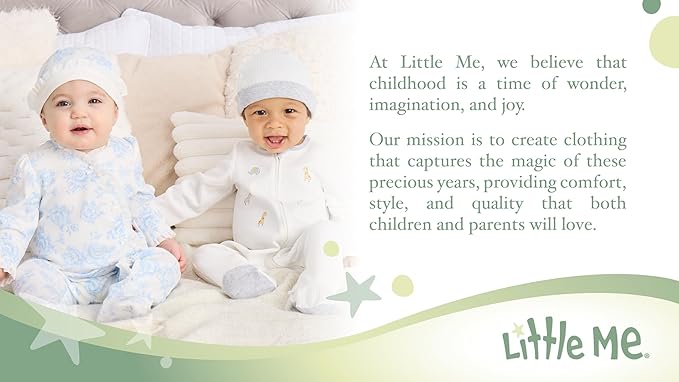 At Little Me, we believe that childhood is a time of wonder, imagination, and joy.

Our mission is to create clothing that captures the magic of these precious years, providing comfort, style, and quality that both children and parents will love.

Little Me®